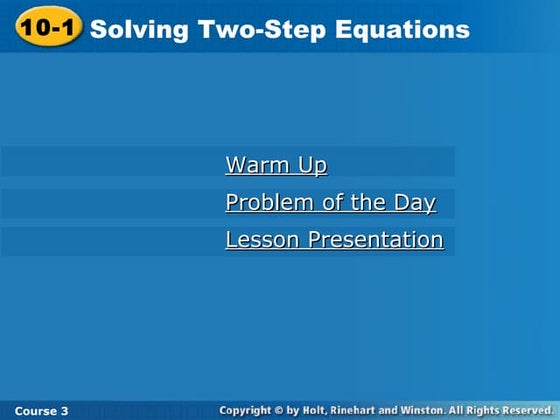 10-1 Solving Two-Step Equations

Warm Up

Problem of the Day

Lesson Presentation

Course 3

Copyright © by Holt, Rinehart and Winston. All Rights Reserved.